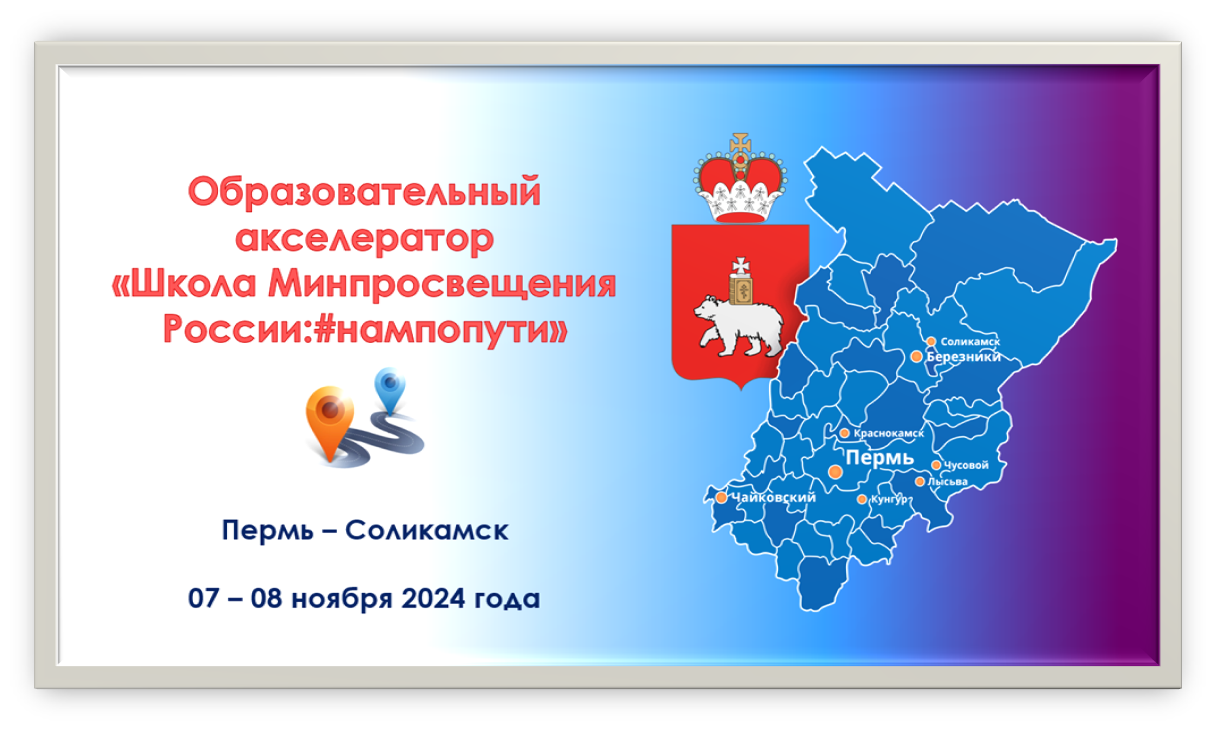 Образовательный акселератор «Школа Минпросвещения России:#нампопути»

Пермь – Соликамск

07 – 08 ноября 2024 года

Соликамск
Березники
Краснокамск
Пермь
Чусовой
Лысьва
Кунгур
Чайковский